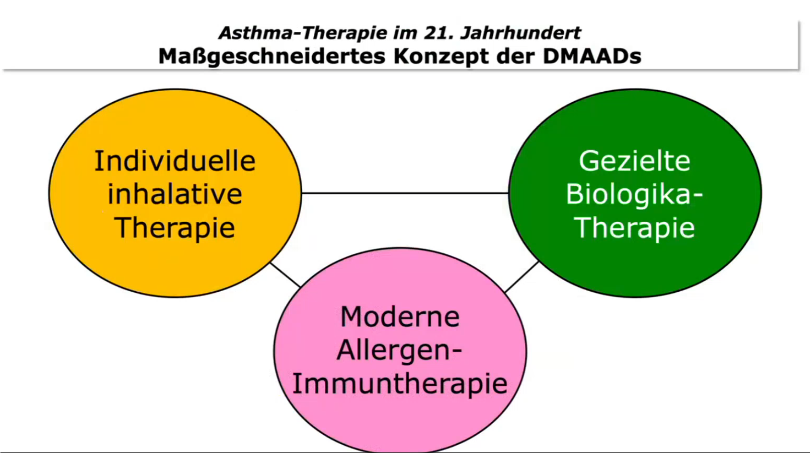 Asthma-Therapie im 21. Jahrhundert
Maßgeschneidertes Konzept der DMAADs

Individuelle inhalative Therapie

Gezielte Biologika-Therapie

Moderne Allergen-Immuntherapie